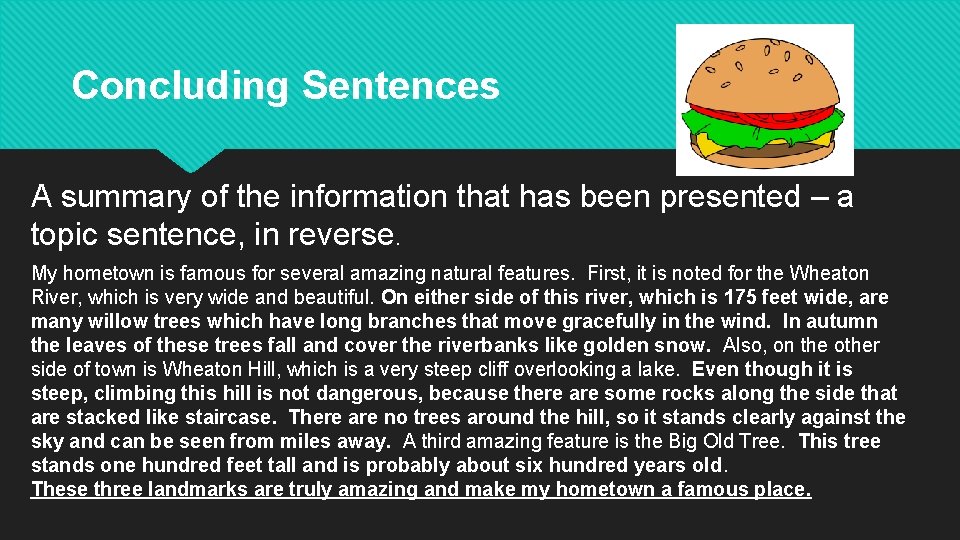 Concluding Sentences

A summary of the information that has been presented – a topic sentence, in reverse.

My hometown is famous for several amazing natural features. First, it is noted for the Wheaton River, which is very wide and beautiful. On either side of this river, which is 175 feet wide, are many willow trees which have long branches that move gracefully in the wind. In autumn the leaves of these trees fall and cover the riverbanks like golden snow. Also, on the other side of town is Wheaton Hill, which is a very steep cliff overlooking a lake. Even though it is steep, climbing this hill is not dangerous, because there are some rocks along the side that are stacked like staircase. There are no trees around the hill, so it stands clearly against the sky and can be seen from miles away. A third amazing feature is the Big Old Tree. This tree stands one hundred feet tall and is probably about six hundred years old.
These three landmarks are truly amazing and make my hometown a famous place.